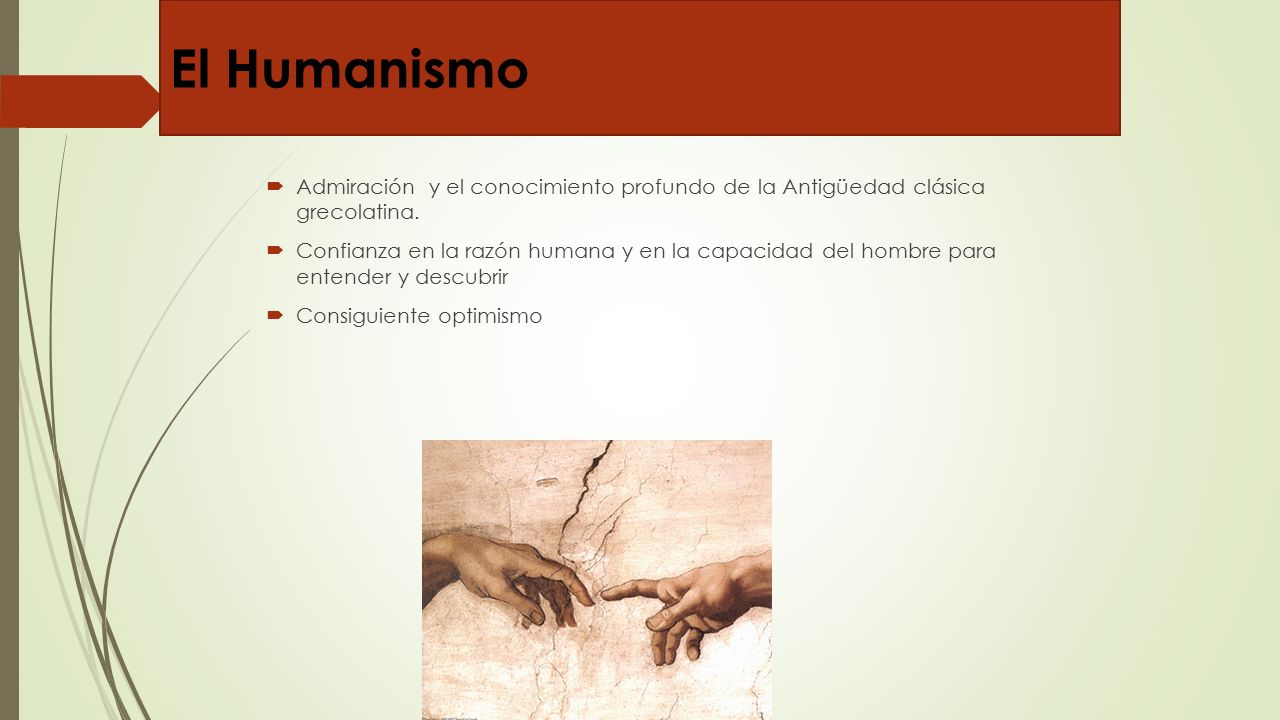 El Humanismo

Admiración y el conocimiento profundo de la Antigüedad clásica grecolatina.

Confianza en la razón humana y en la capacidad del hombre para entender y descubrir

Consiguiente optimismo